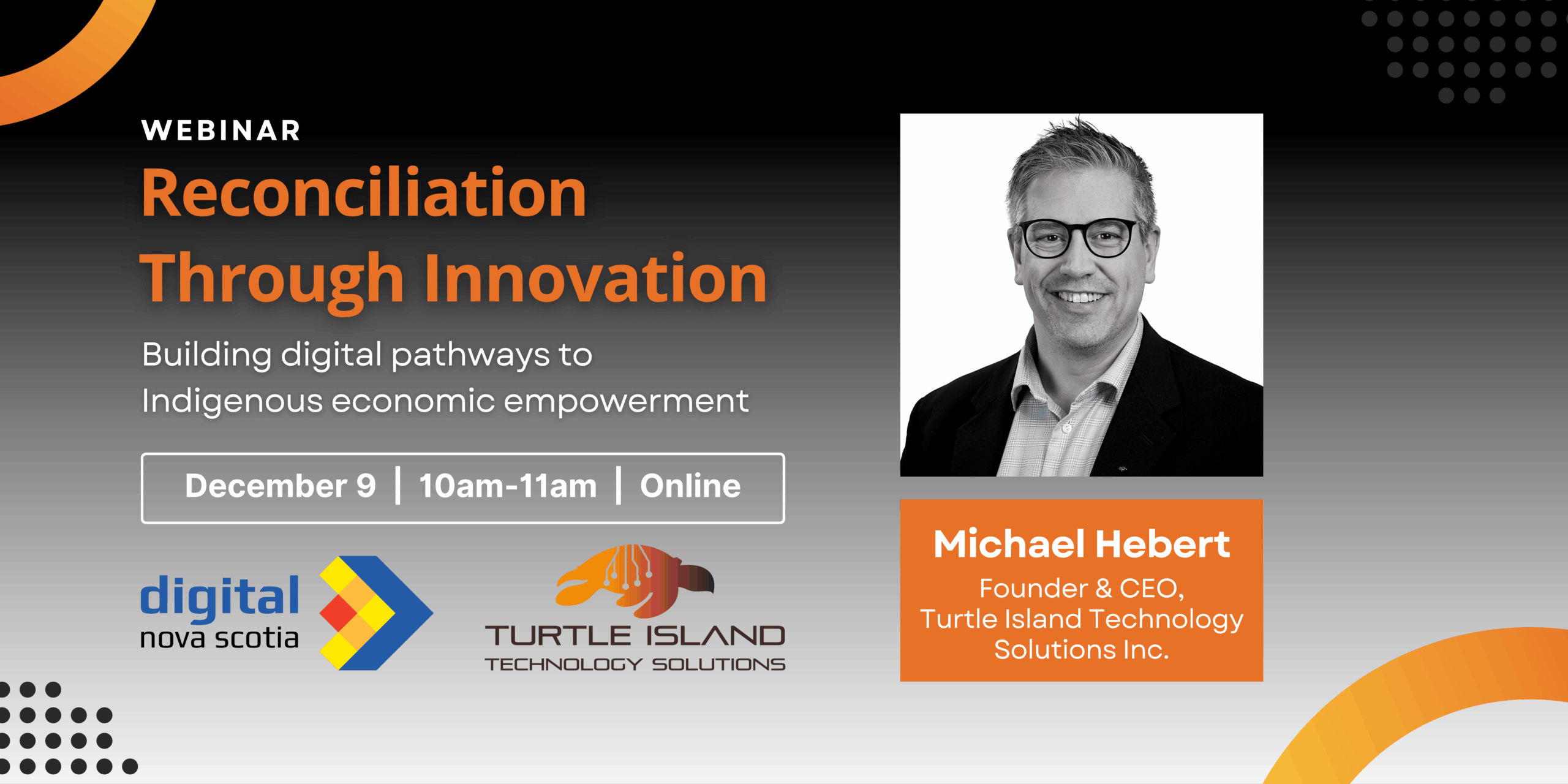 WEBINAR

Reconciliation Through Innovation

Building digital pathways to Indigenous economic empowerment

December 9 | 10am-11am | Online

digital nova scotia

TURTLE ISLAND TECHNOLOGY SOLUTIONS

Michael Hebert

Founder & CEO, Turtle Island Technology Solutions Inc.